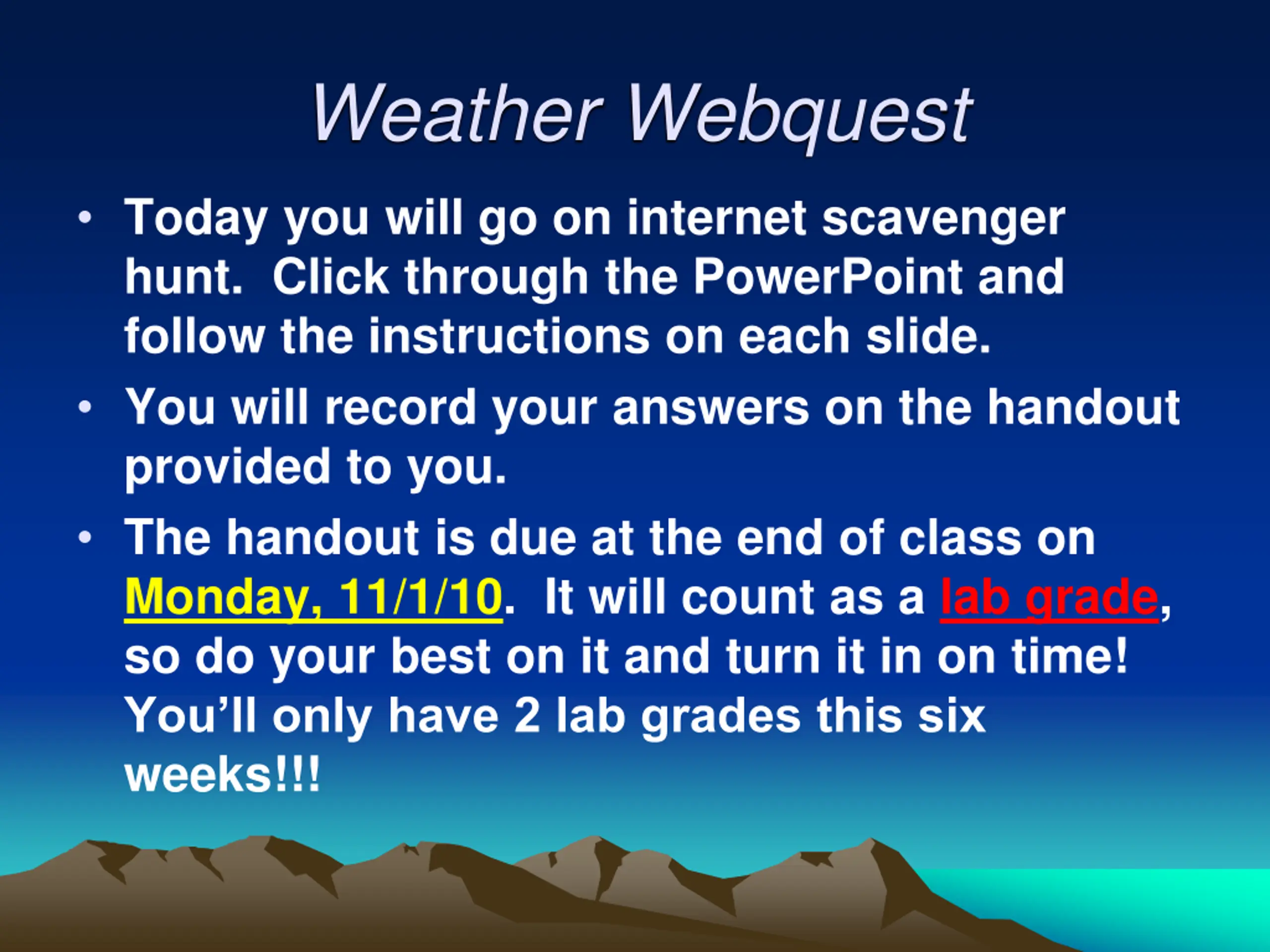 Weather Webquest

• Today you will go on internet scavenger hunt. Click through the PowerPoint and follow the instructions on each slide.

• You will record your answers on the handout provided to you.

• The handout is due at the end of class on Monday, 11/1/10. It will count as a lab grade, so do your best on it and turn it in on time! You'll only have 2 lab grades this six weeks!!!